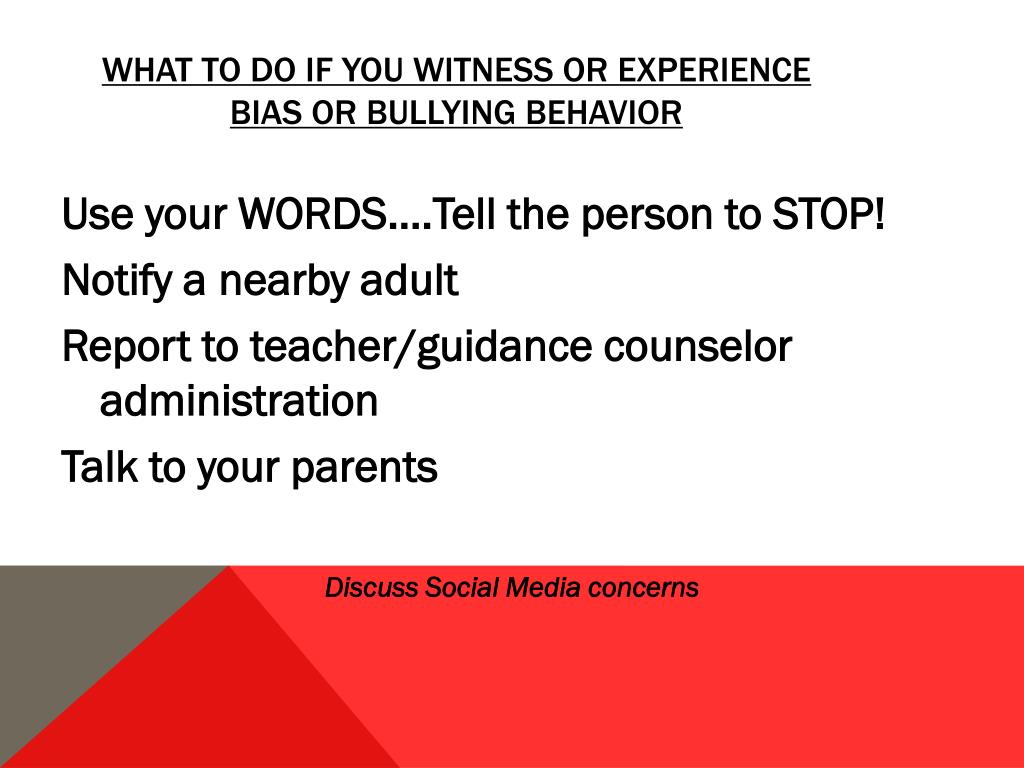 WHAT TO DO IF YOU WITNESS OR EXPERIENCE BIAS OR BULLYING BEHAVIOR

Use your WORDS….Tell the person to STOP!

Notify a nearby adult

Report to teacher/guidance counselor administration

Talk to your parents

Discuss Social Media concerns